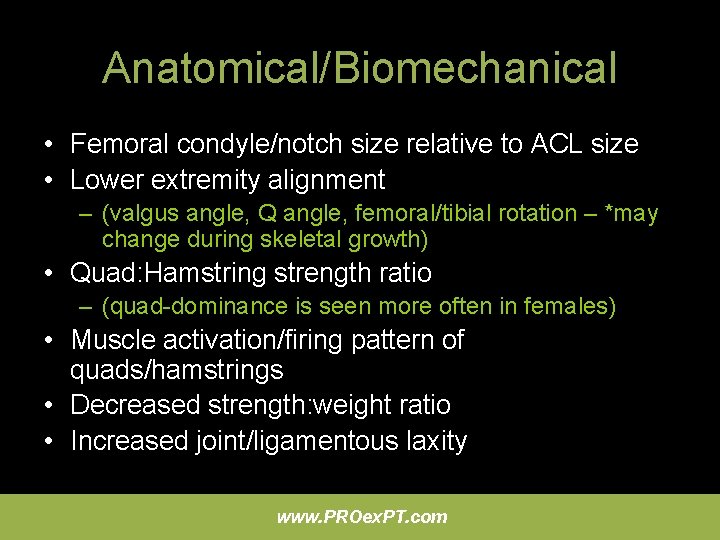 Anatomical/Biomechanical

• Femoral condyle/notch size relative to ACL size
• Lower extremity alignment
– (valgus angle, Q angle, femoral/tibial rotation – *may change during skeletal growth)
• Quad:Hamstring strength ratio
– (quad-dominance is seen more often in females)
• Muscle activation/firing pattern of quads/hamstrings
• Decreased strength:weight ratio
• Increased joint/ligamentous laxity

www.PROexPT.com